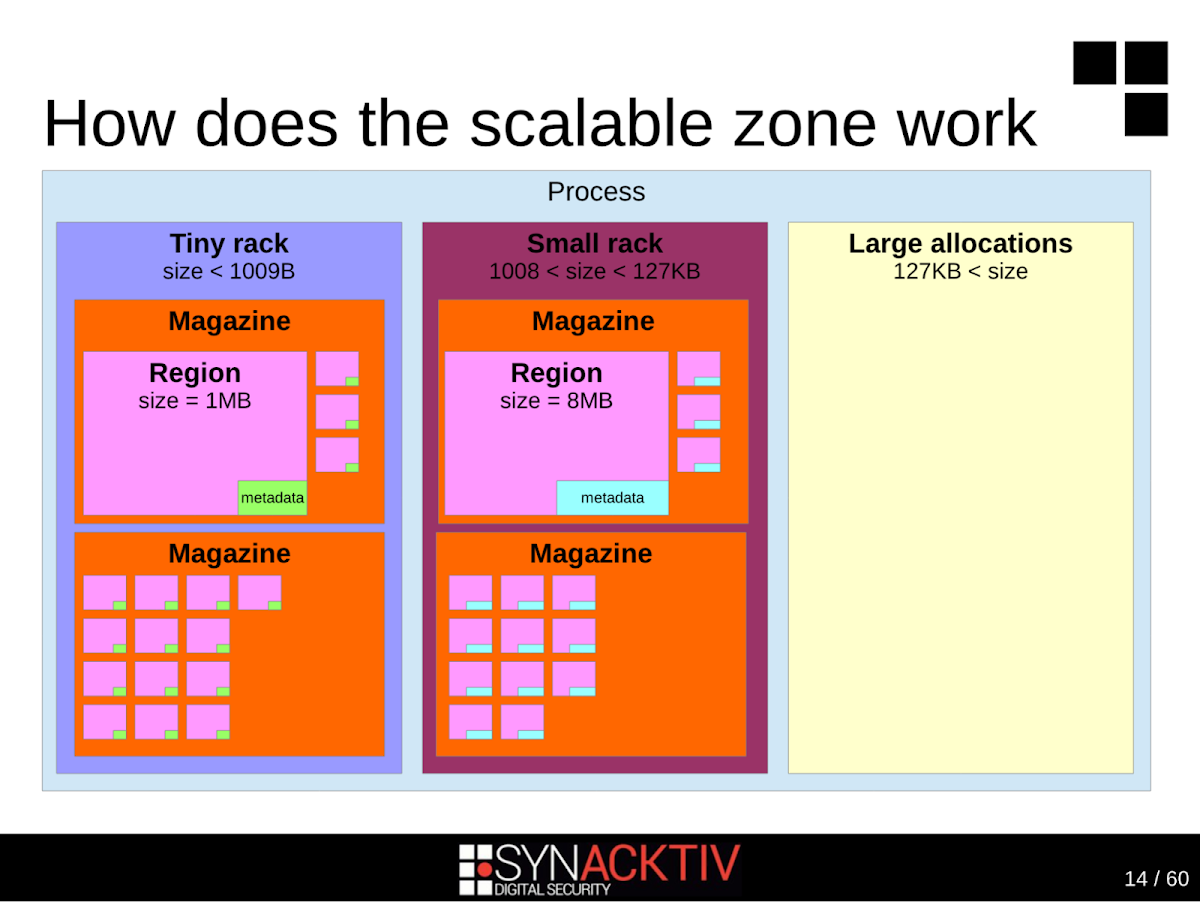 How does the scalable zone work

Process

Tiny rack
size < 1009B

Magazine

Region
size = 1MB

metadata

Magazine

Small rack
1008 < size < 127KB

Magazine

Region
size = 8MB

metadata

Magazine

Large allocations
127KB < size

SYNACKTIV
DIGITAL SECURITY

14 / 60